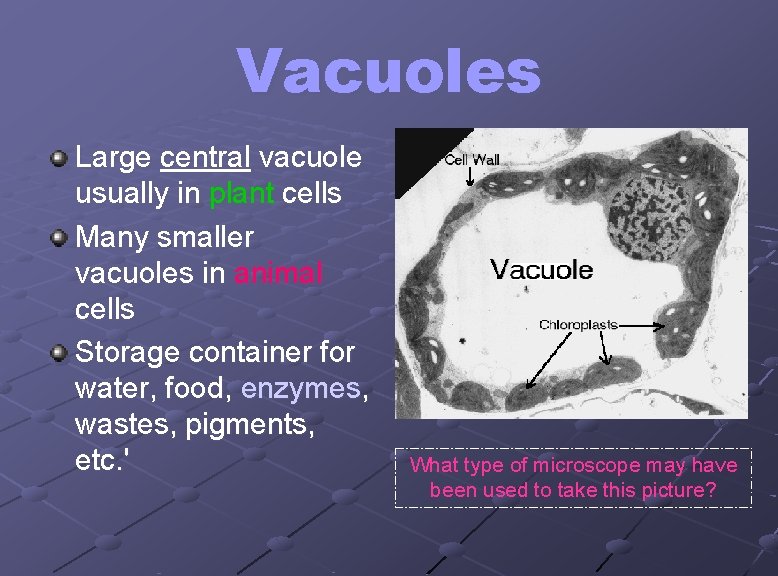 Vacuoles

Large central vacuole usually in plant cells

Many smaller vacuoles in animal cells

Storage container for water, food, enzymes, wastes, pigments, etc.'

Cell Wall

Vacuole

Chloroplasts

What type of microscope may have been used to take this picture?